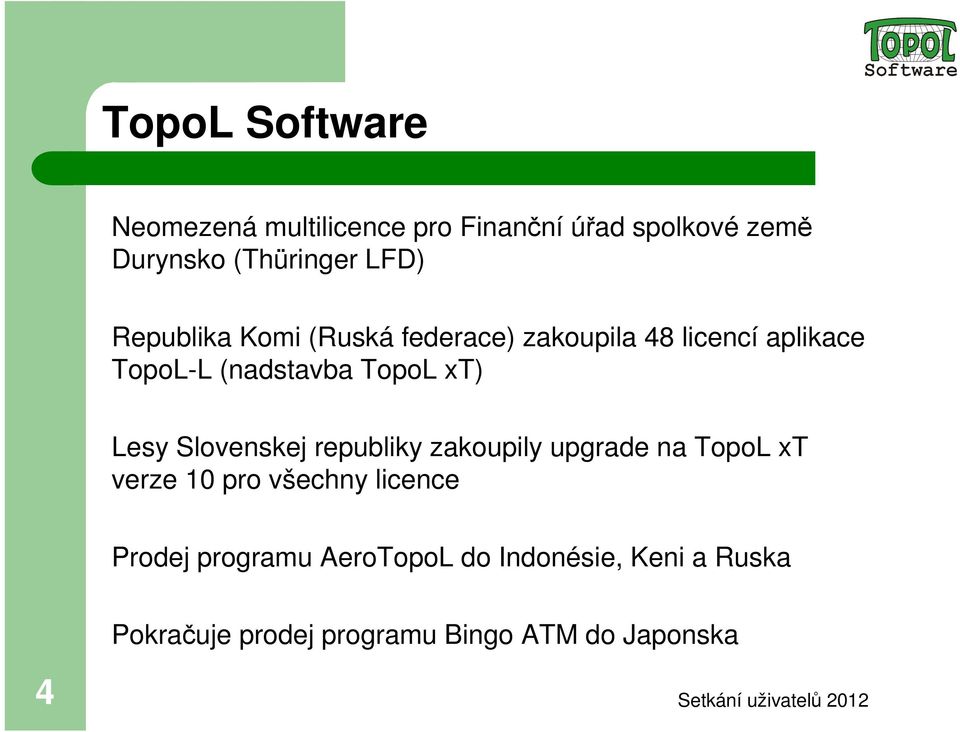 TOPOL Software

TopoL Software

Neomezená multilicence pro Finanční úřad spolkové země Durynsko (Thüringer LFD)

Republika Komi (Ruská federace) zakoupila 48 licencí aplikace TopoL-L (nadstavba TopoL xT)

Lesy Slovenskej republiky zakoupily upgrade na TopoL xT verze 10 pro všechny licence

Prodej programu AeroTopoL do Indonésie, Keni a Ruska

Pokračuje prodej programu Bingo ATM do Japonska

4

Setkání uživatelů 2012